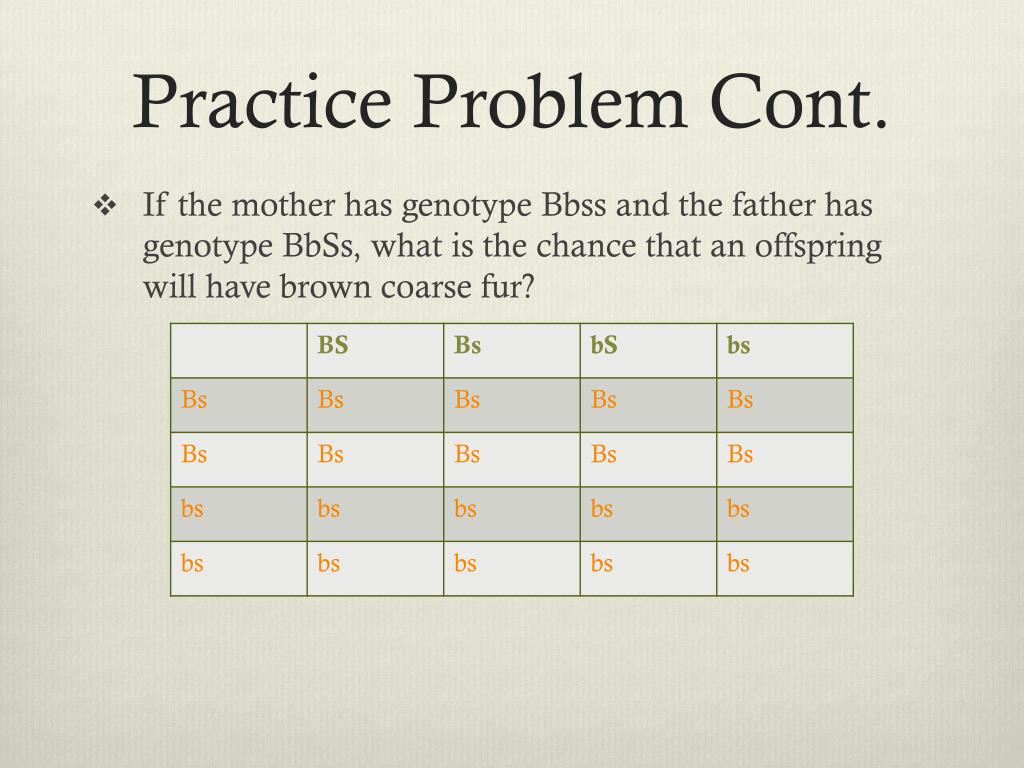 Practice Problem Cont.

❖ If the mother has genotype Bbss and the father has genotype BbSs, what is the chance that an offspring will have brown coarse fur?

|  | BS | Bs | bS | bs |
|---|---|---|---|---|
| Bs | Bs | Bs | Bs | Bs |
| Bs | Bs | Bs | Bs | Bs |
| bs | bs | bs | bs | bs |
| bs | bs | bs | bs | bs |